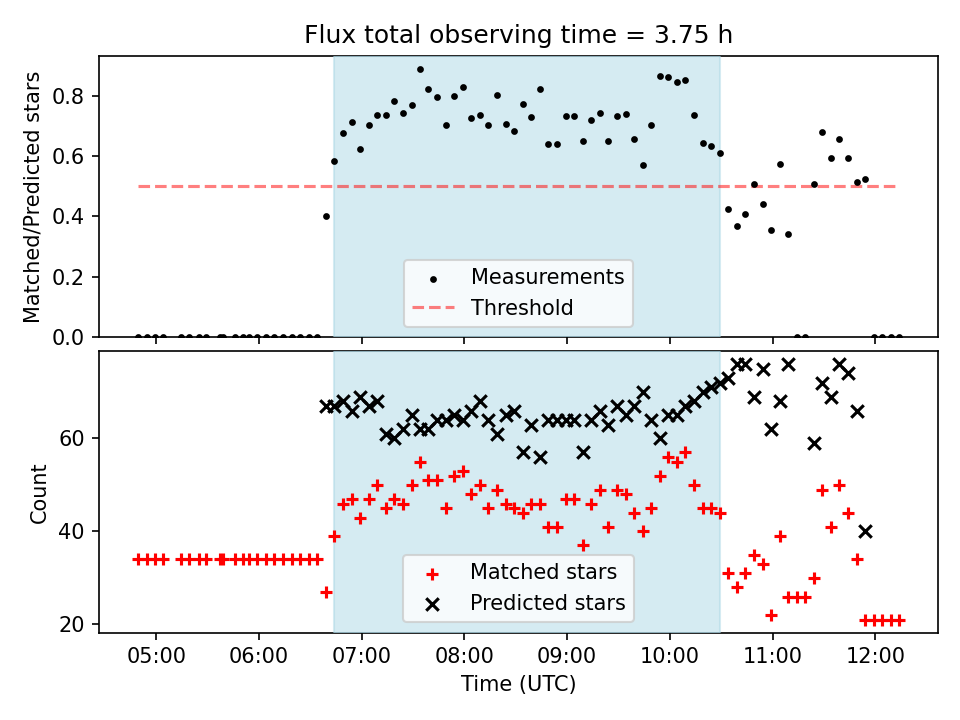 Flux total observing time = 3.75 h

Matched/Predicted stars

0.8
0.6
0.4
0.2
0.0

Measurements
Threshold

Count

60
40
20

Matched stars
Predicted stars

05:00
06:00
07:00
08:00
09:00
10:00
11:00
12:00

Time (UTC)